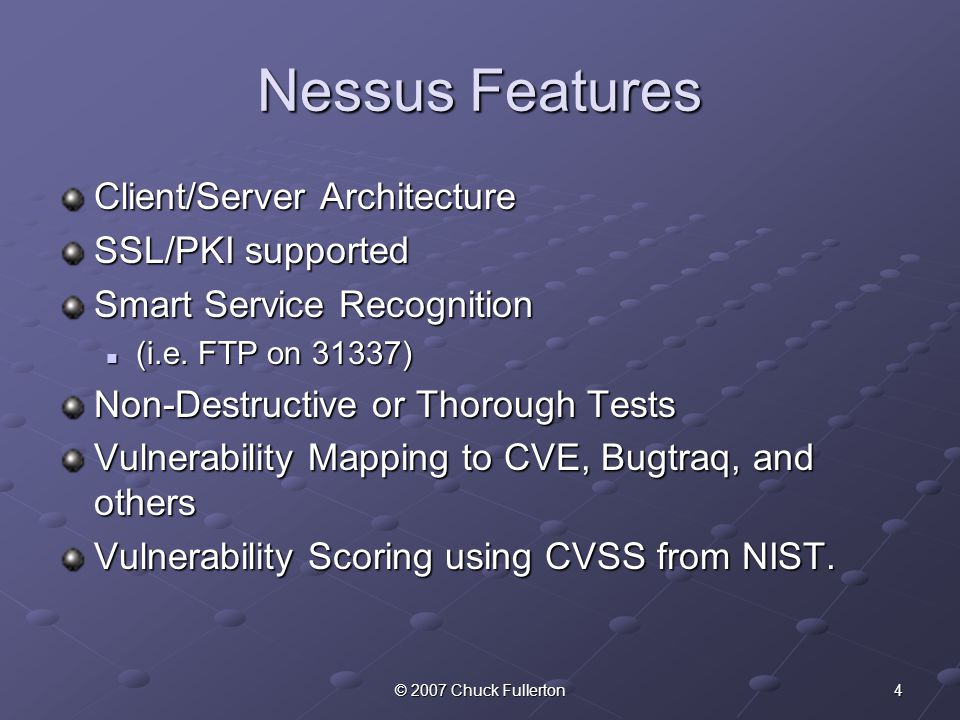 Nessus Features

Client/Server Architecture
SSL/PKI supported
Smart Service Recognition
(i.e. FTP on 31337)
Non-Destructive or Thorough Tests
Vulnerability Mapping to CVE, Bugtraq, and others
Vulnerability Scoring using CVSS from NIST.

© 2007 Chuck Fullerton

4